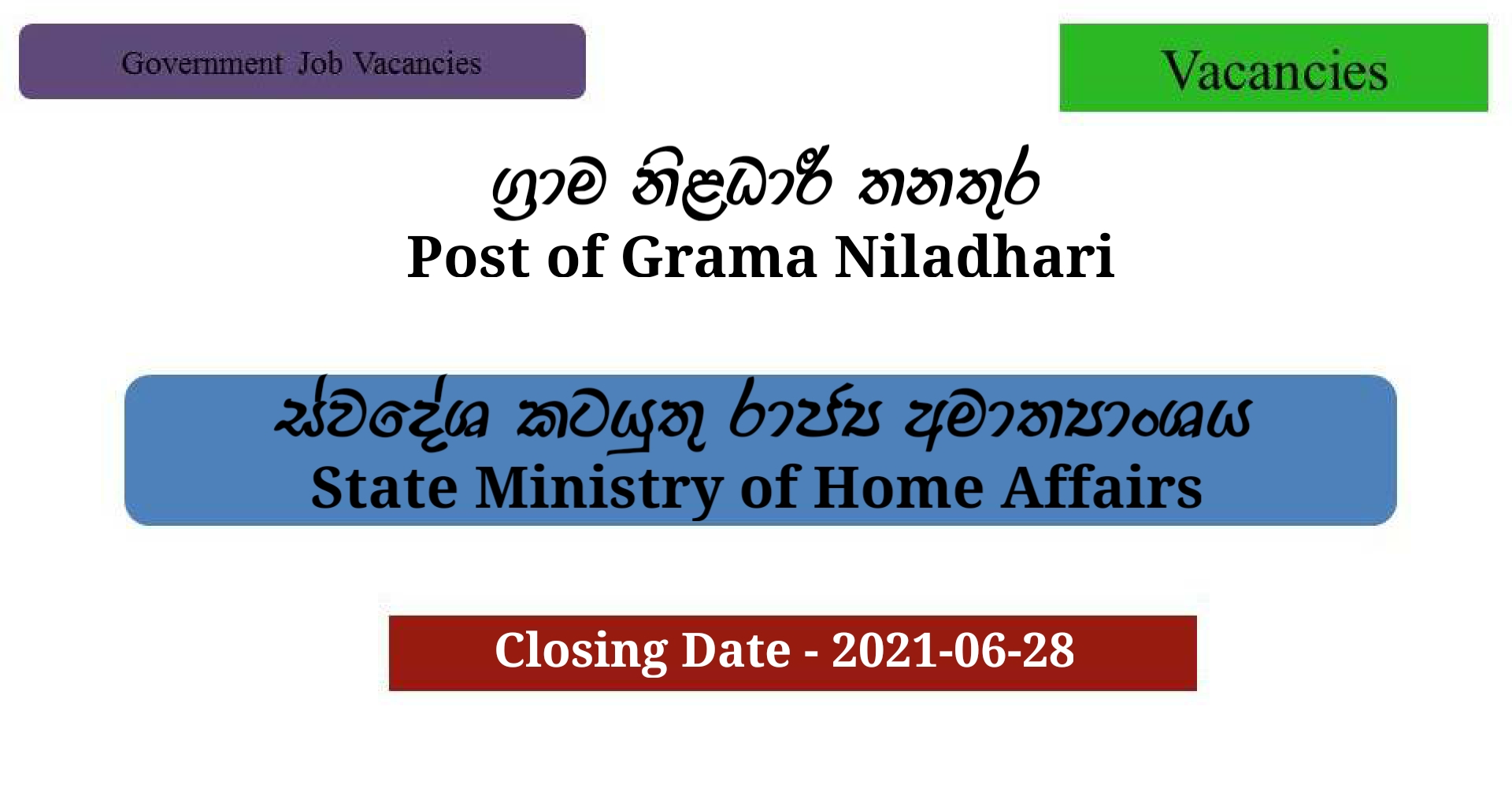 Government Job Vacancies

Vacancies

ග්‍රාම නිළධාරී තනතුර
Post of Grama Niladhari

ස්වදේශ කටයුතු රාජ්‍ය අමාත්‍යාංශය
State Ministry of Home Affairs

Closing Date - 2021-06-28